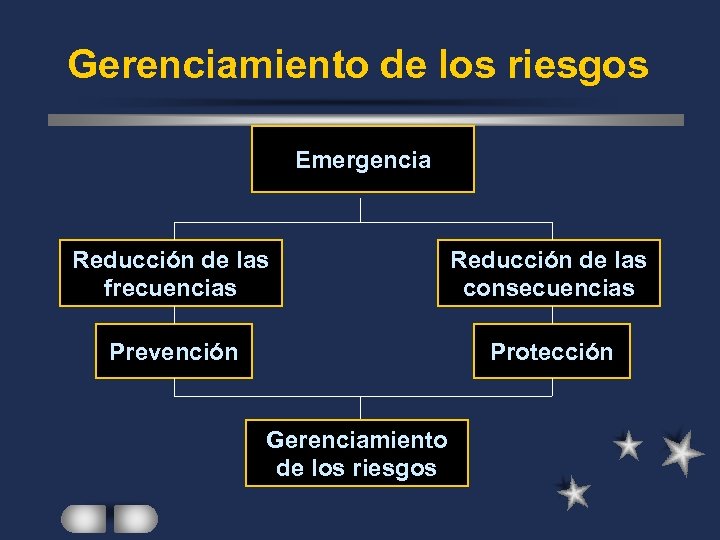 Gerenciamiento de los riesgos

Emergencia

Reducción de las frecuencias

Reducción de las consecuencias

Prevención

Protección

Gerenciamiento de los riesgos